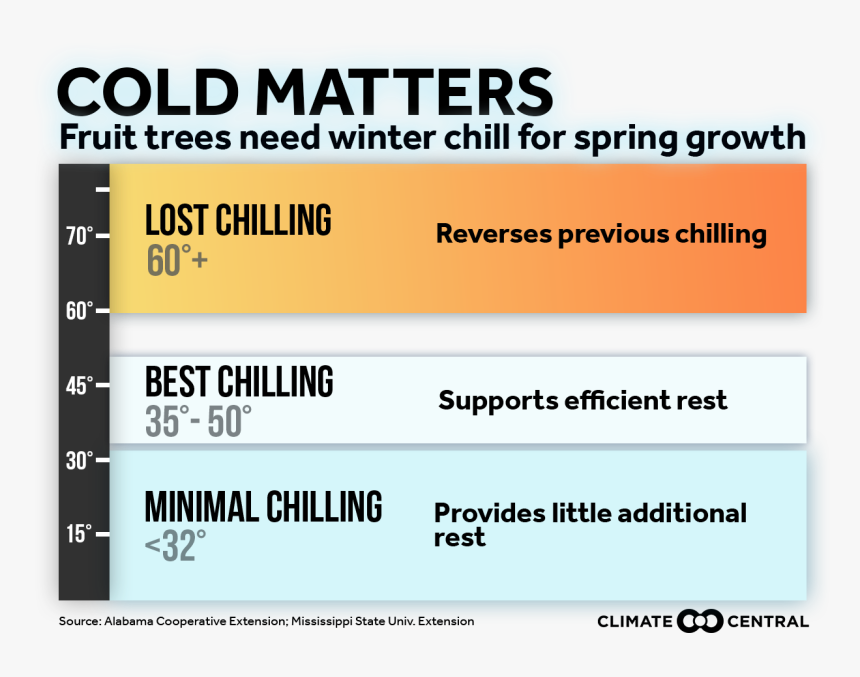 COLD MATTERS
Fruit trees need winter chill for spring growth

70°
60°
45°
30°
15°

LOST CHILLING
60°+
Reverses previous chilling

BEST CHILLING
35°- 50°
Supports efficient rest

MINIMAL CHILLING
<32°
Provides little additional rest

Source: Alabama Cooperative Extension; Mississippi State Univ. Extension

CLIMATE CENTRAL